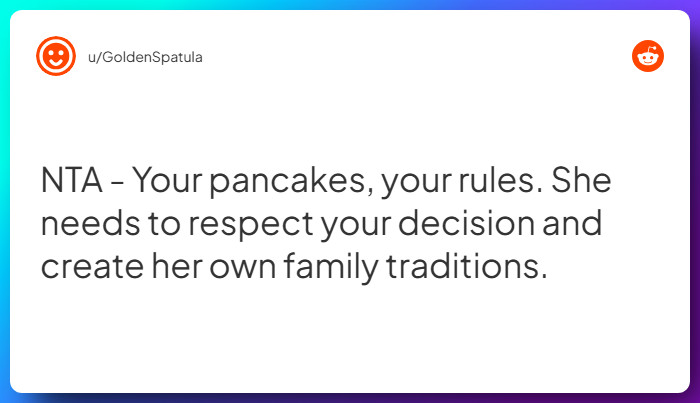 u/GoldenSpatula

NTA - Your pancakes, your rules. She needs to respect your decision and create her own family traditions.